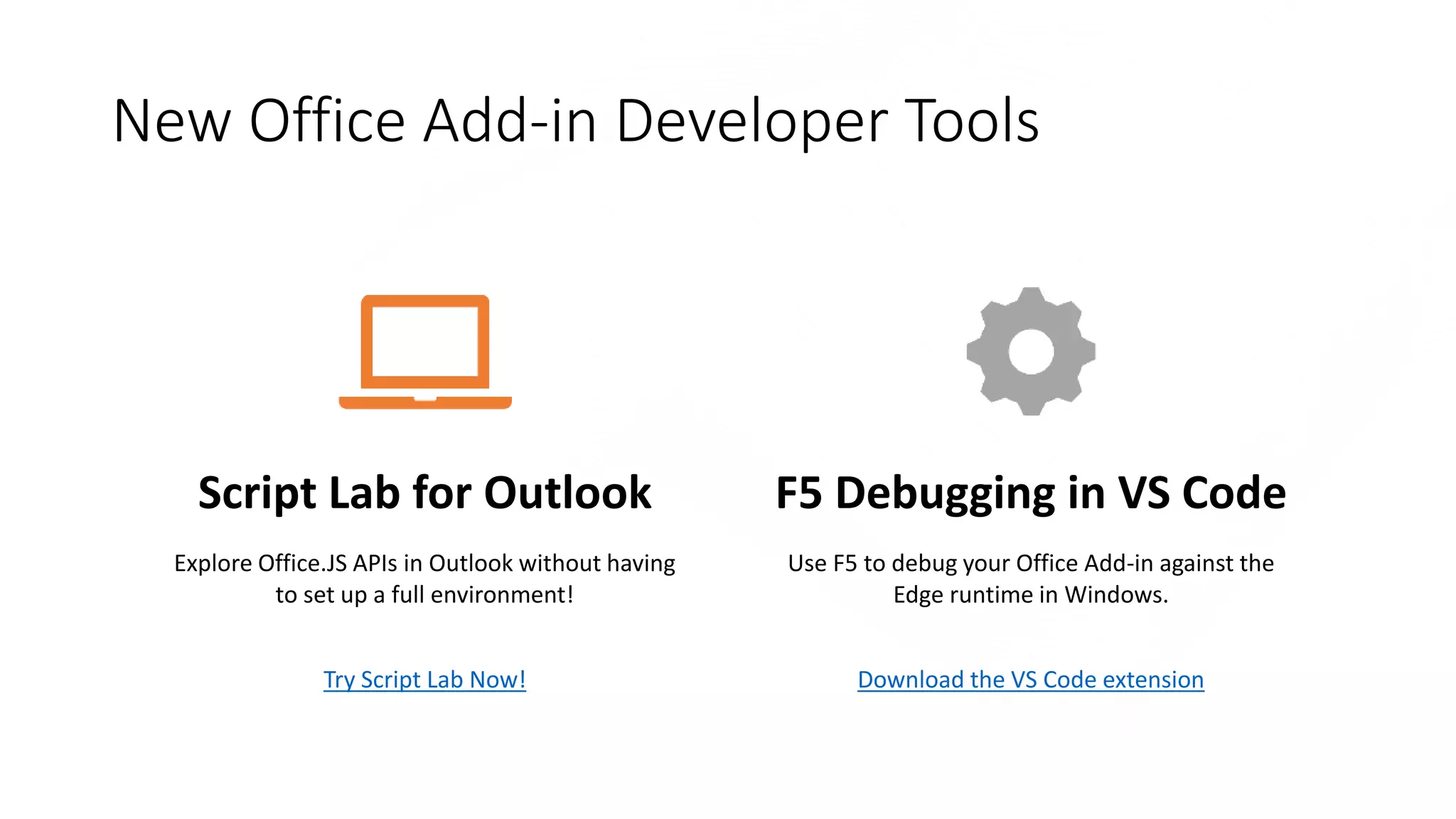 New Office Add-in Developer Tools

Script Lab for Outlook

Explore Office.JS APIs in Outlook without having to set up a full environment!

Try Script Lab Now!

F5 Debugging in VS Code

Use F5 to debug your Office Add-in against the Edge runtime in Windows.

Download the VS Code extension